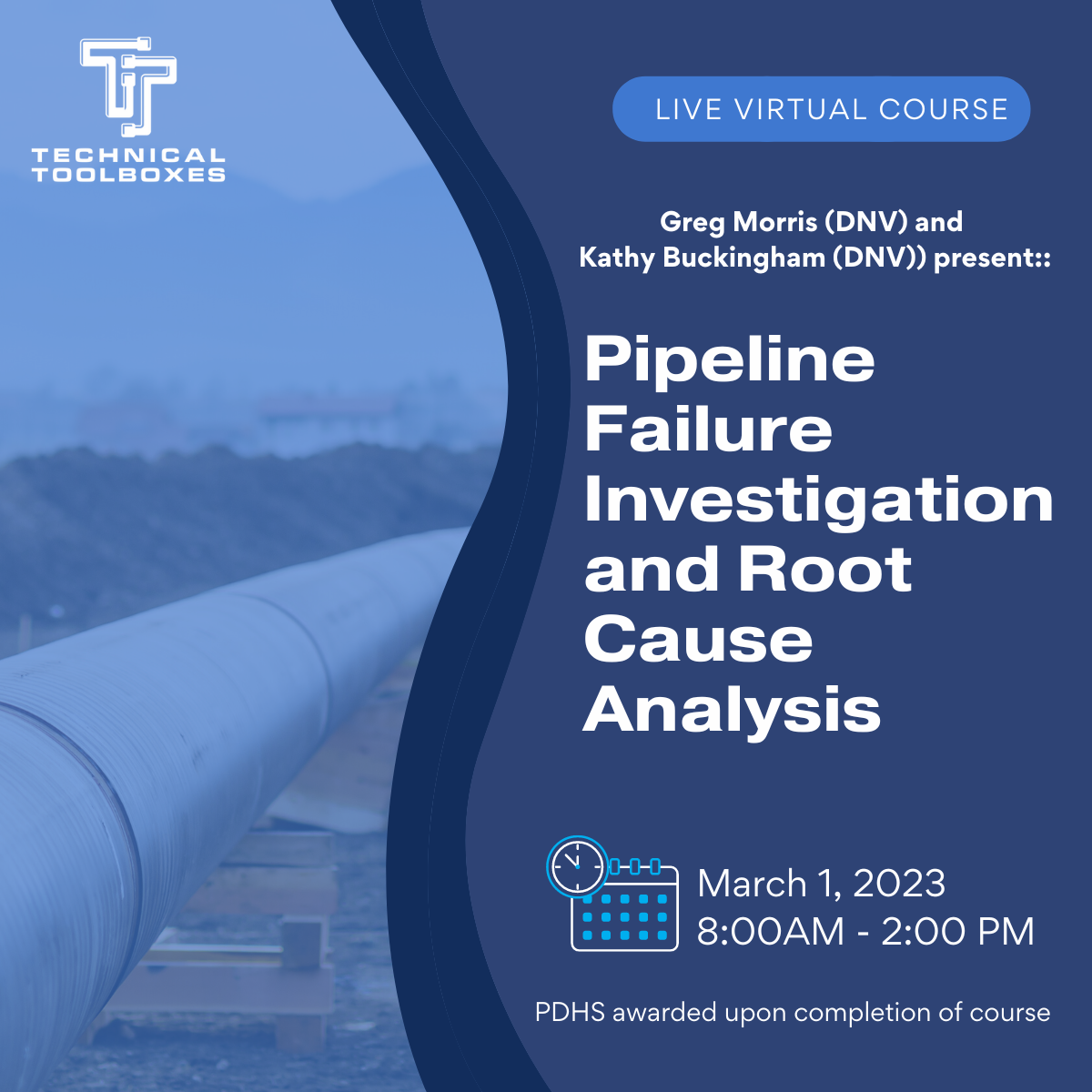 TECHNICAL TOOLBOXES

LIVE VIRTUAL COURSE

Greg Morris (DNV) and Kathy Buckingham (DNV)) present::

Pipeline Failure Investigation and Root Cause Analysis

March 1, 2023
8:00AM - 2:00 PM

PDHS awarded upon completion of course